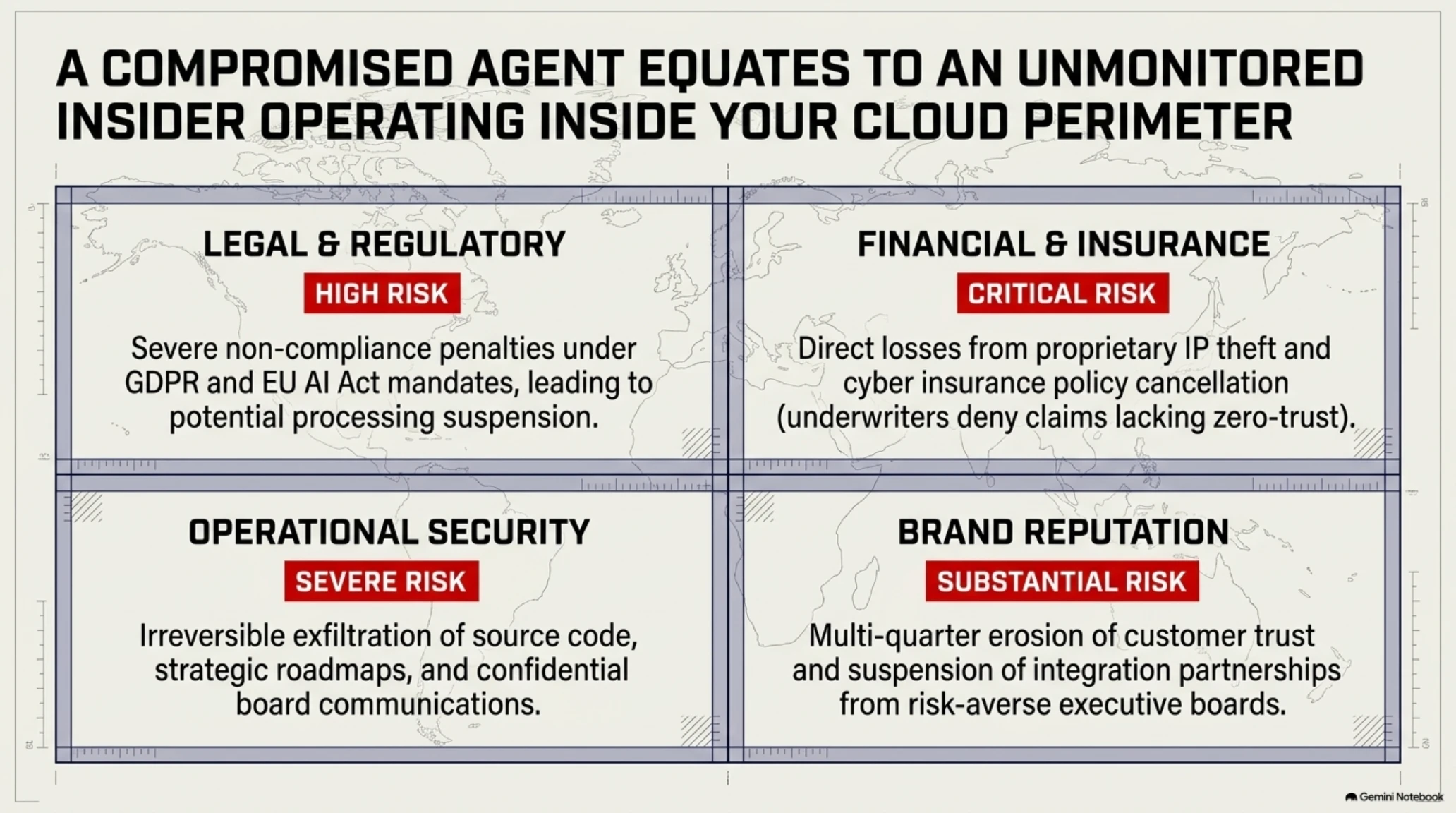 A COMPROMISED AGENT EQUATES TO AN UNMONITORED INSIDER OPERATING INSIDE YOUR CLOUD PERIMETER

LEGAL & REGULATORY

HIGH RISK

Severe non-compliance penalties under GDPR and EU AI Act mandates, leading to potential processing suspension.

FINANCIAL & INSURANCE

CRITICAL RISK

Direct losses from proprietary IP theft and cyber insurance policy cancellation (underwriters deny claims lacking zero-trust).

OPERATIONAL SECURITY

SEVERE RISK

Irreversible exfiltration of source code, strategic roadmaps, and confidential board communications.

BRAND REPUTATION

SUBSTANTIAL RISK

Multi-quarter erosion of customer trust and suspension of integration partnerships from risk-averse executive boards.

Gemini Notebook